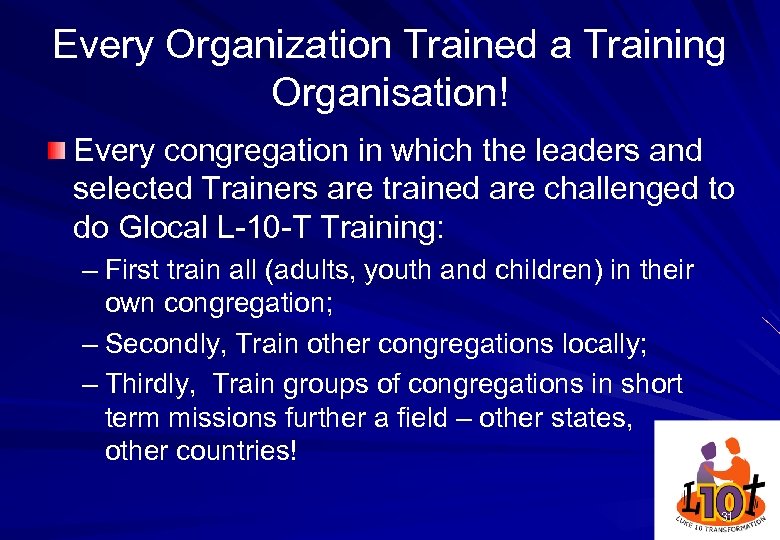 Every Organization Trained a Training Organisation!

Every congregation in which the leaders and selected Trainers are trained are challenged to do Glocal L-10-T Training:

– First train all (adults, youth and children) in their own congregation;

– Secondly, Train other congregations locally;

– Thirdly, Train groups of congregations in short term missions further a field – other states, other countries!

L10t
31
LUKE 10 TRANSFORMATION